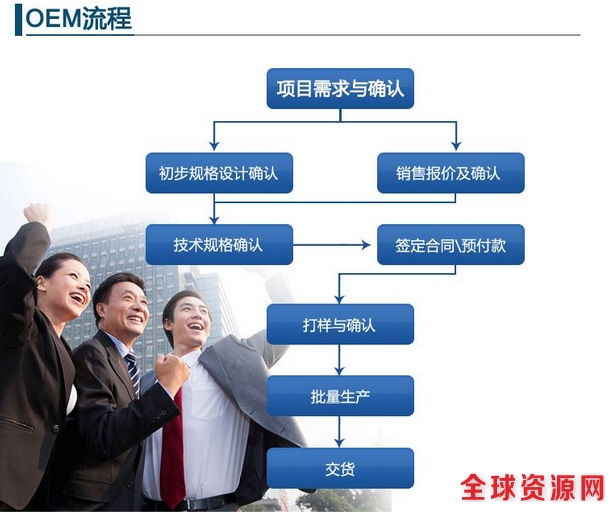 OEM流程

项目需求与确认

初步规格设计确认

销售报价及确认

技术规格确认

签定合同\预付款

打样与确认

批量生产

交货

全球资源网